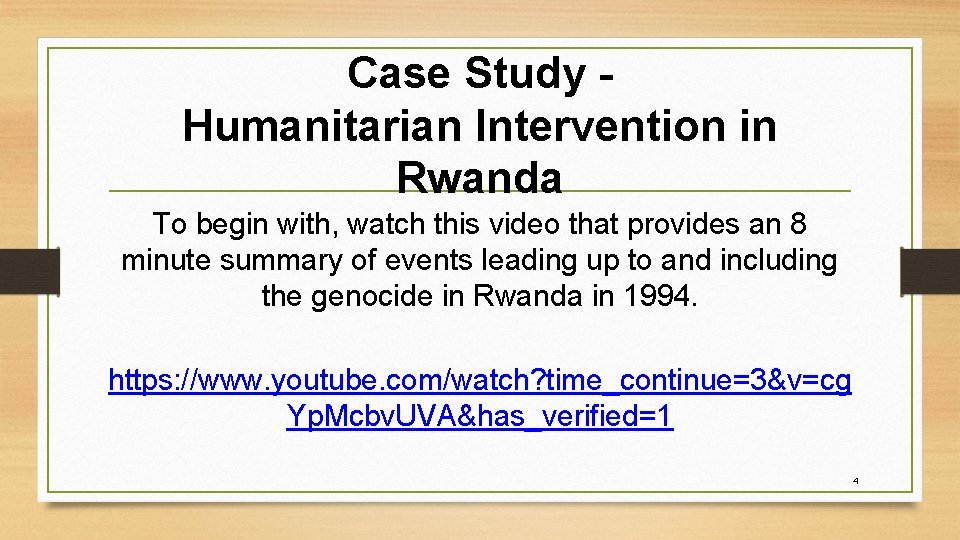 Case Study - Humanitarian Intervention in Rwanda

To begin with, watch this video that provides an 8 minute summary of events leading up to and including the genocide in Rwanda in 1994.

https://www.youtube.com/watch?time_continue=3&v=cgYpMcbvUVA&has_verified=1

4